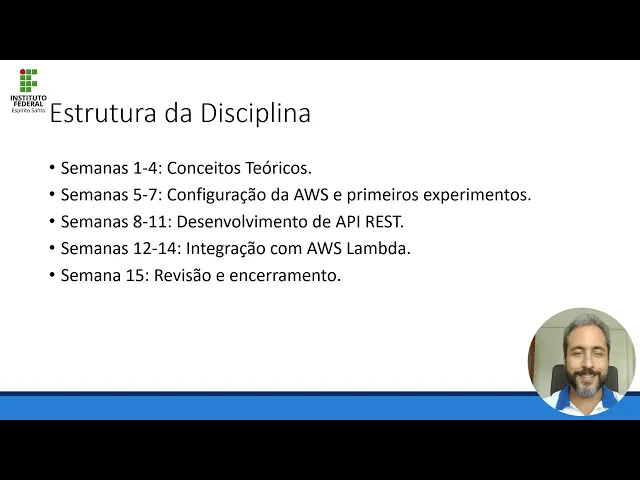 INSTITUTO FEDERAL
Espírito Santo

Estrutura da Disciplina

• Semanas 1-4: Conceitos Teóricos.
• Semanas 5-7: Configuração da AWS e primeiros experimentos.
• Semanas 8-11: Desenvolvimento de API REST.
• Semanas 12-14: Integração com AWS Lambda.
• Semana 15: Revisão e encerramento.